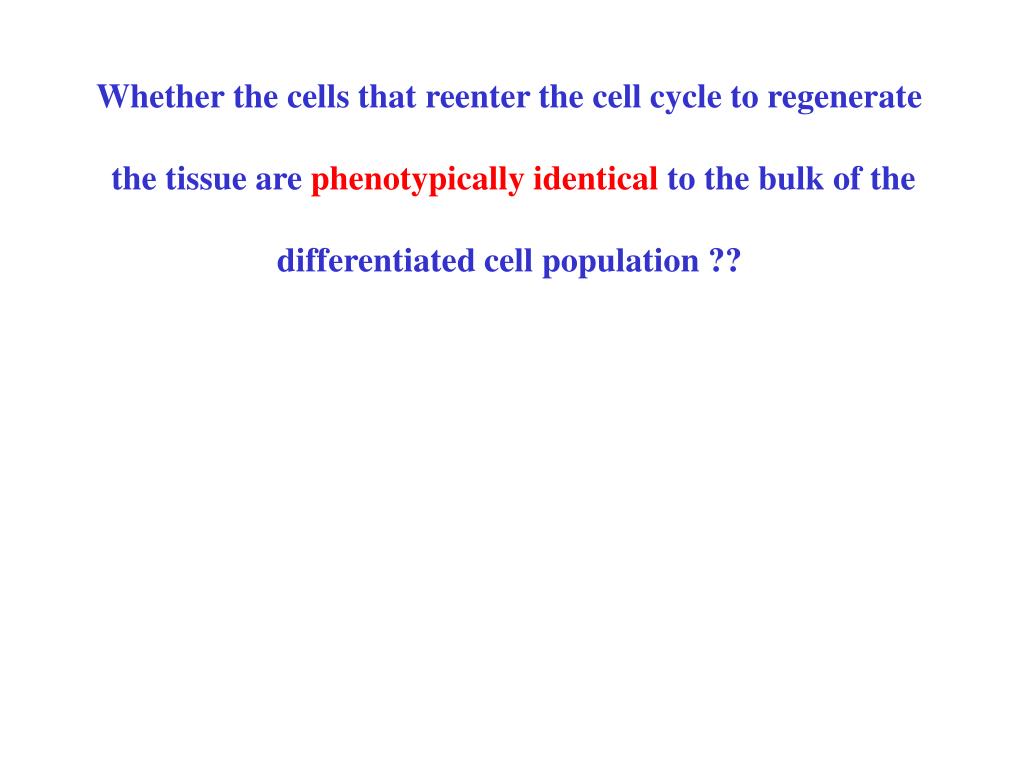 Whether the cells that reenter the cell cycle to regenerate the tissue are phenotypically identical to the bulk of the differentiated cell population ??